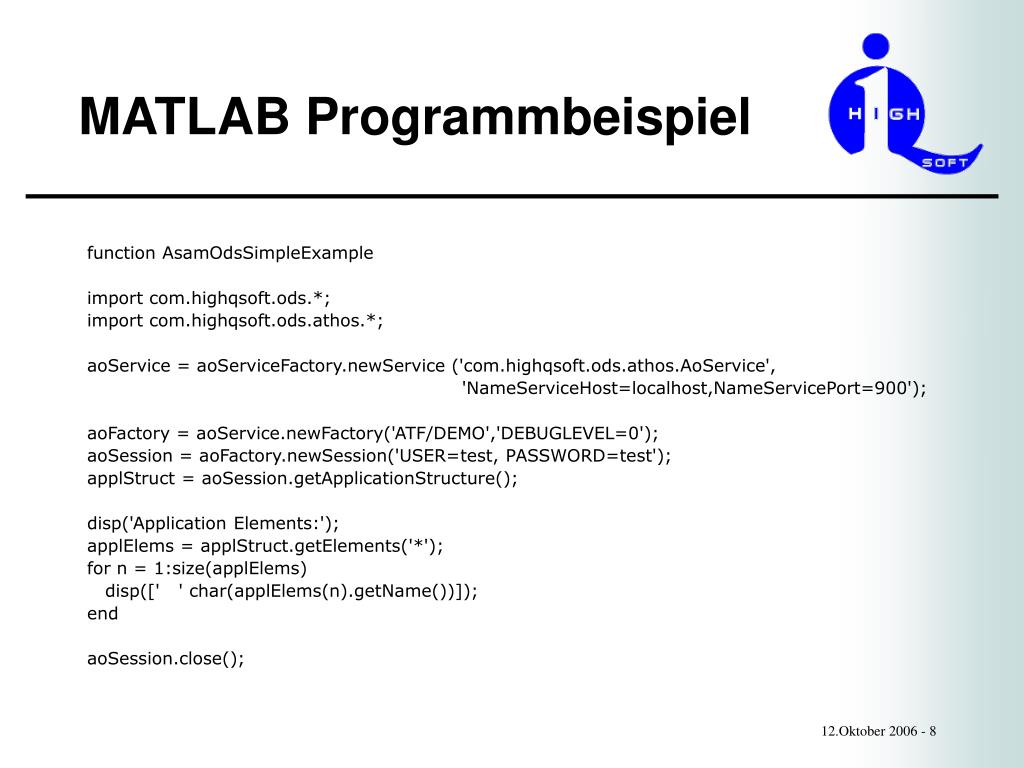 MATLAB Programmbeispiel

HIGH
SOFT

function AsamOdsSimpleExample

import com.highqsoft.ods.*;
import com.highqsoft.ods.athos.*;

aoService = aoServiceFactory.newService ('com.highqsoft.ods.athos.AoService',
'NameServiceHost=localhost,NameServicePort=900');

aoFactory = aoService.newFactory('ATF/DEMO','DEBUGLEVEL=0');
aoSession = aoFactory.newSession('USER=test, PASSWORD=test');
applStruct = aoSession.getApplicationStructure();

disp('Application Elements:');
applElems = applStruct.getElements('*');
for n = 1:size(applElems)
disp([' ' char(applElems(n).getName())]);
end

aoSession.close();

12.Oktober 2006 - 8